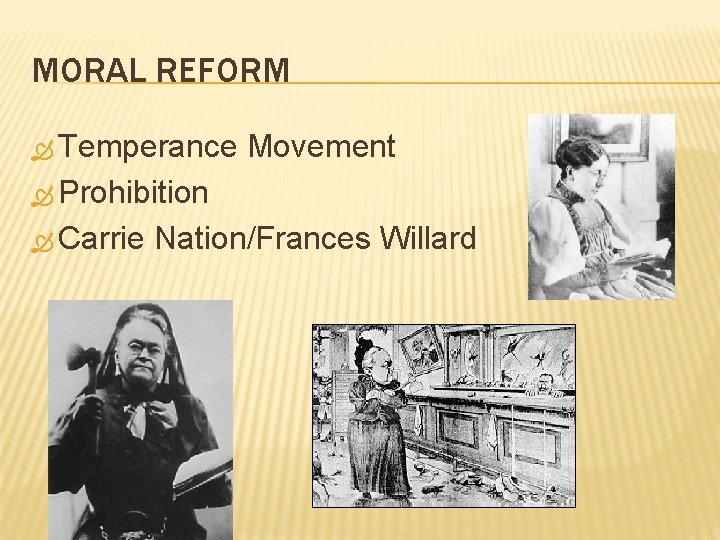 MORAL REFORM

Temperance Movement
Prohibition
Carrie Nation/Frances Willard